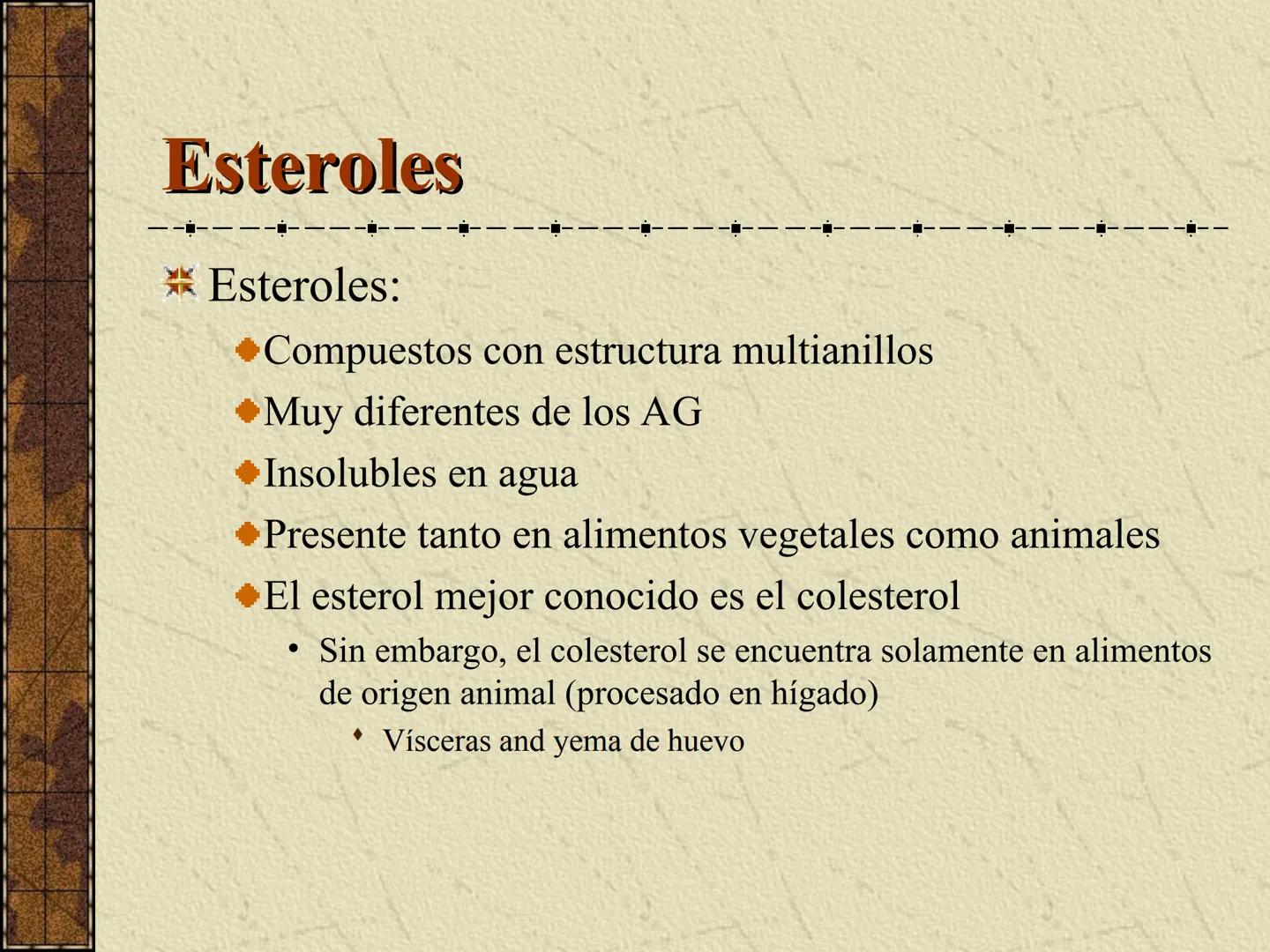 Esteroles

Esteroles:

Compuestos con estructura multianillos

Muy diferentes de los AG

Insolubles en agua

Presente tanto en alimentos vegetales como animales

El esterol mejor conocido es el colesterol

• Sin embargo, el colesterol se encuentra solamente en alimentos de origen animal (procesado en hígado)

Vísceras and yema de huevo